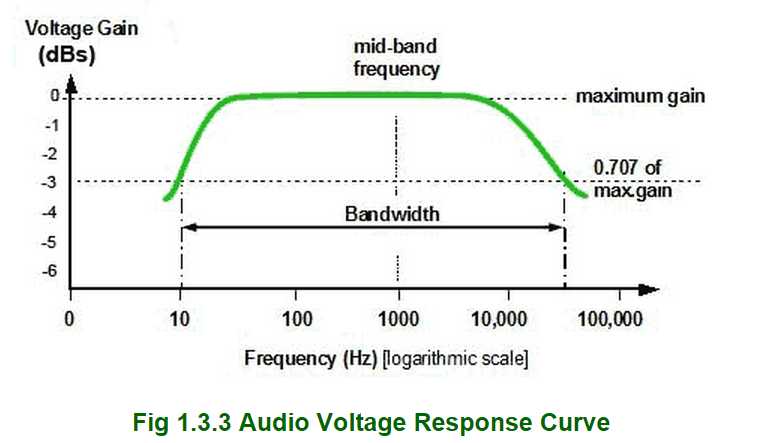 Voltage Gain
(dBs)

mid-band
frequency

0
-1
-2
-3
-4
-5
-6

maximum gain

0.707 of
max.gain

Bandwidth

0
10
100
1000
10,000
100,000

Frequency (Hz) [logarithmic scale]

Fig 1.3.3 Audio Voltage Response Curve